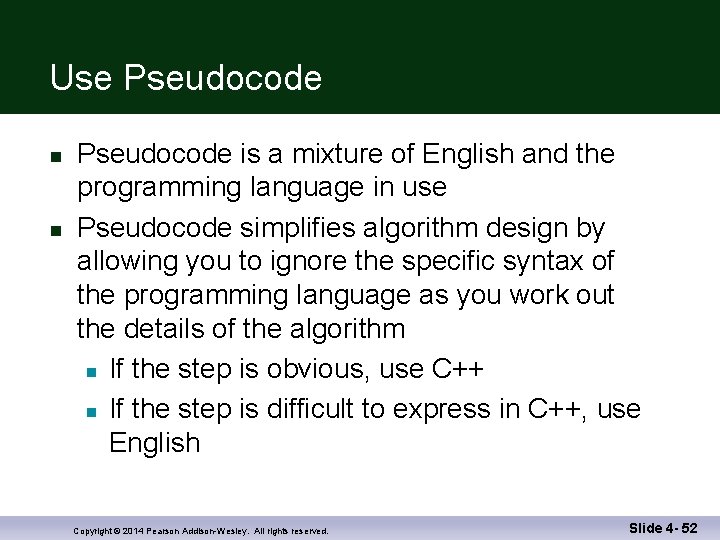 Use Pseudocode

- Pseudocode is a mixture of English and the programming language in use
- Pseudocode simplifies algorithm design by allowing you to ignore the specific syntax of the programming language as you work out the details of the algorithm
  - If the step is obvious, use C++
  - If the step is difficult to express in C++, use English

Copyright © 2014 Pearson Addison-Wesley. All rights reserved.

Slide 4- 52